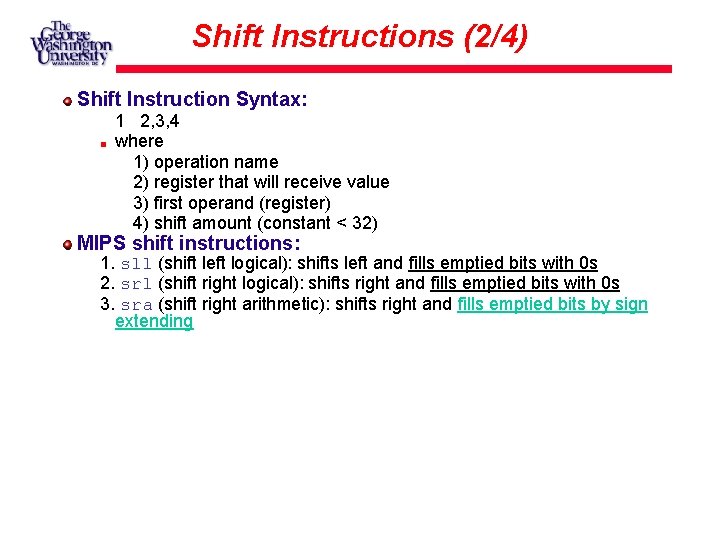 The George Washington University WASHINGTON DC

Shift Instructions (2/4)

Shift Instruction Syntax:

1 2,3,4

where

1) operation name

2) register that will receive value

3) first operand (register)

4) shift amount (constant < 32)

MIPS shift instructions:

1. sll (shift left logical): shifts left and fills emptied bits with 0s

2. srl (shift right logical): shifts right and fills emptied bits with 0s

3. sra (shift right arithmetic): shifts right and fills emptied bits by sign extending